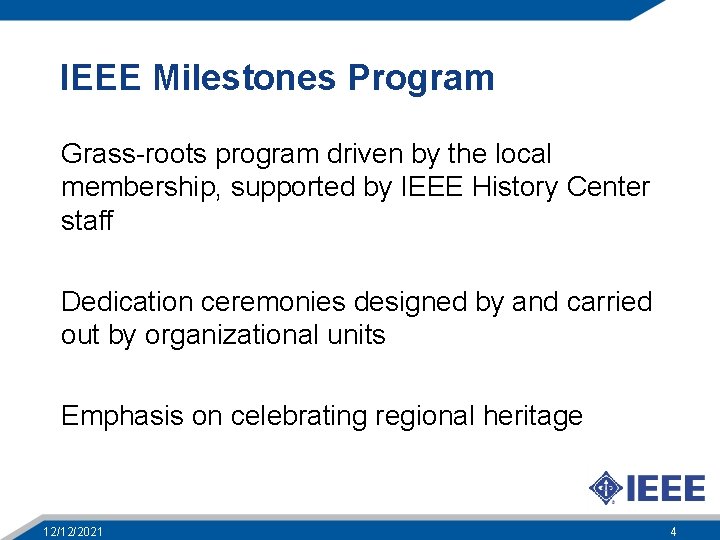 IEEE Milestones Program

Grass-roots program driven by the local membership, supported by IEEE History Center staff

Dedication ceremonies designed by and carried out by organizational units

Emphasis on celebrating regional heritage

IEEE

12/12/2021

4